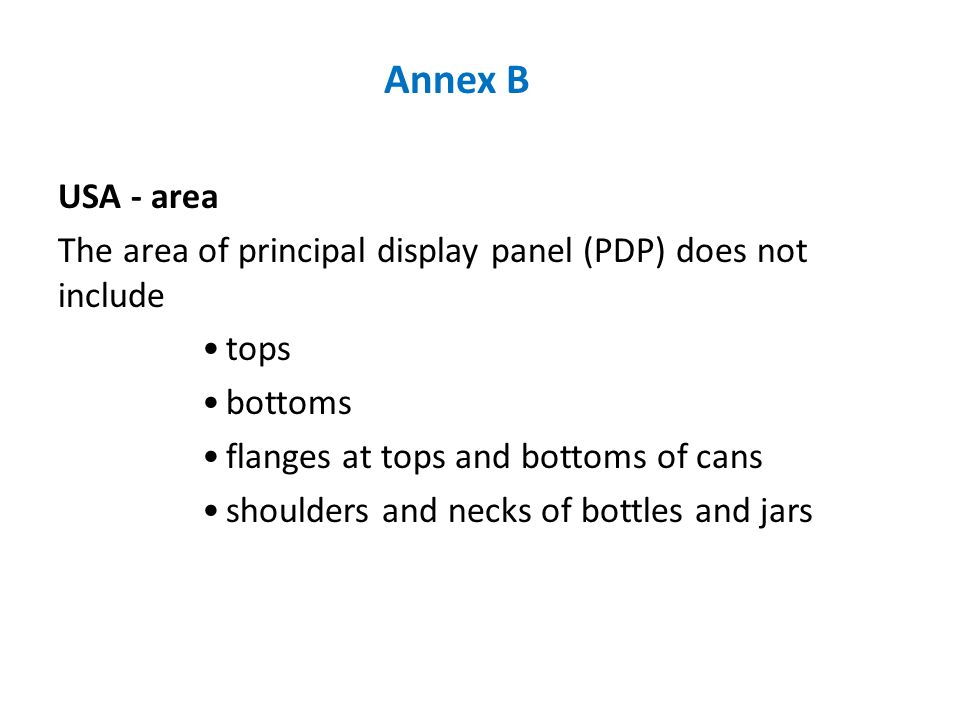 Annex B

USA - area

The area of principal display panel (PDP) does not include

• tops
• bottoms
• flanges at tops and bottoms of cans
• shoulders and necks of bottles and jars